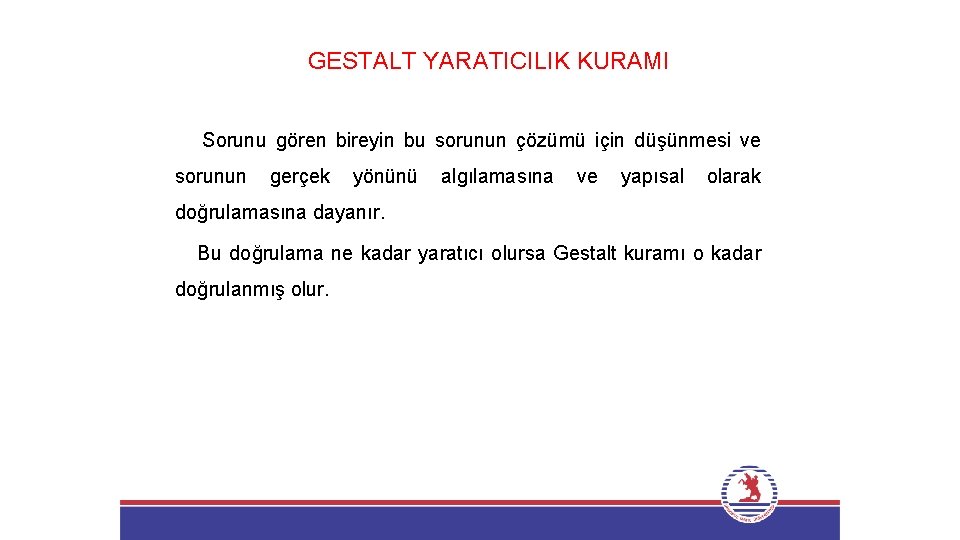 GESTALT YARATICILIK KURAMI

Sorunu gören bireyin bu sorunun çözümü için düşünmesi ve sorunun gerçek yönünü algılamasına ve yapısal olarak doğrulamasına dayanır.

Bu doğrulama ne kadar yaratıcı olursa Gestalt kuramı o kadar doğrulanmış olur.